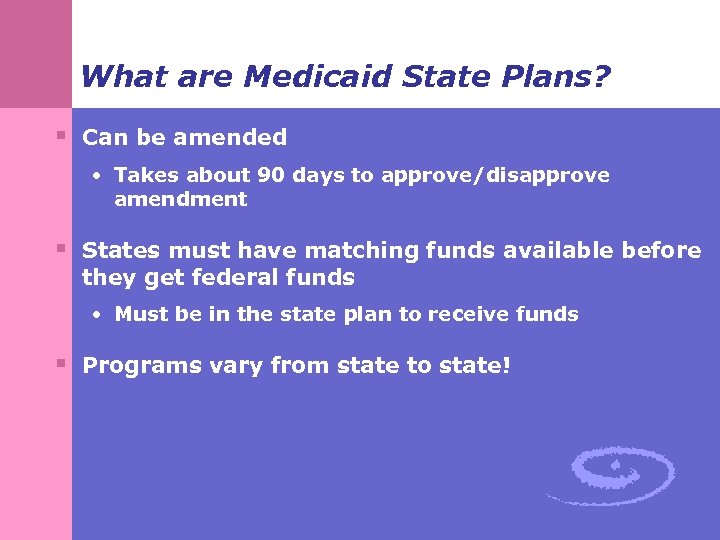 What are Medicaid State Plans?

▪ Can be amended

• Takes about 90 days to approve/disapprove amendment

▪ States must have matching funds available before they get federal funds

• Must be in the state plan to receive funds

▪ Programs vary from state to state!